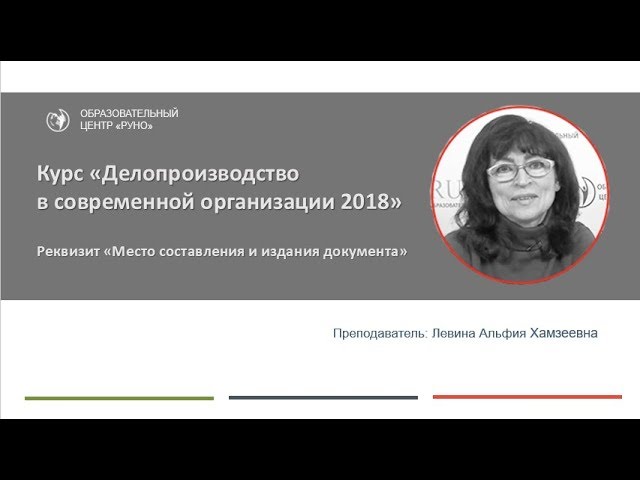 ОБРАЗОВАТЕЛЬНЫЙ ЦЕНТР «РУНО»

Курс «Делопроизводство в современной организации 2018»

Реквизит «Место составления и издания документа»

Преподаватель: Левина Альфия Хамзеевна